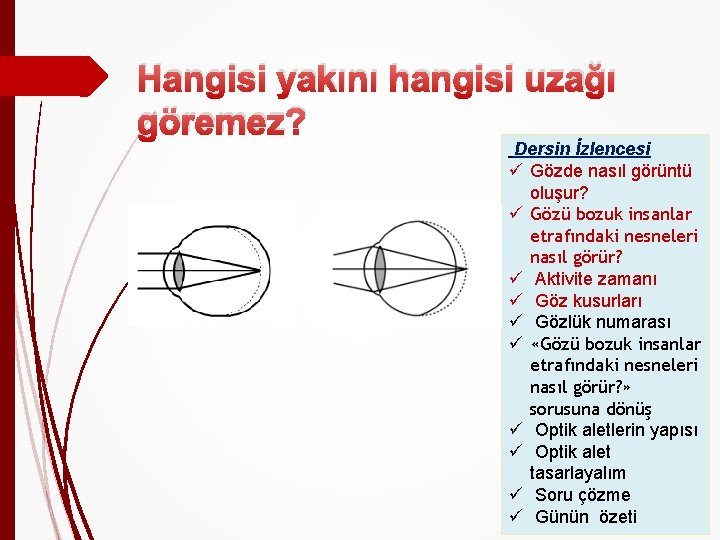 Hangisi yakını hangisi uzağı göremez?

Dersin İzlencesi
✓ Gözde nasıl görüntü oluşur?
✓ Gözü bozuk insanlar etrafındaki nesneleri nasıl görür?
✓ Aktivite zamanı
✓ Göz kusurları
✓ Gözlük numarası
✓ «Gözü bozuk insanlar etrafındaki nesneleri nasıl görür?» sorusuna dönüş
✓ Optik aletlerin yapısı
✓ Optik alet tasarlayalım
✓ Soru çözme
✓ Günün özeti